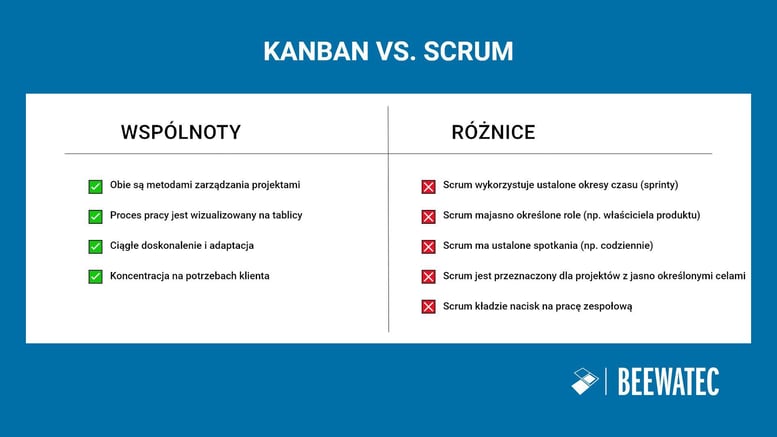 KANBAN VS. SCRUM

WSPÓLNOTY

Obie są metodami zarządzania projektami

Proces pracy jest wizualizowany na tablicy

Ciągłe doskonalenie i adaptacja

Koncentracja na potrzebach klienta

RÓŻNICE

Scrum wykorzystuje ustalone okresy czasu (sprinty)

Scrum majasno określone role (np. właściciela produktu)

Scrum ma ustalone spotkania (np. codziennie)

Scrum jest przeznaczony dla projektów z jasno określonymi celami

Scrum kładzie nacisk na pracę zespołową

BEEWATEC